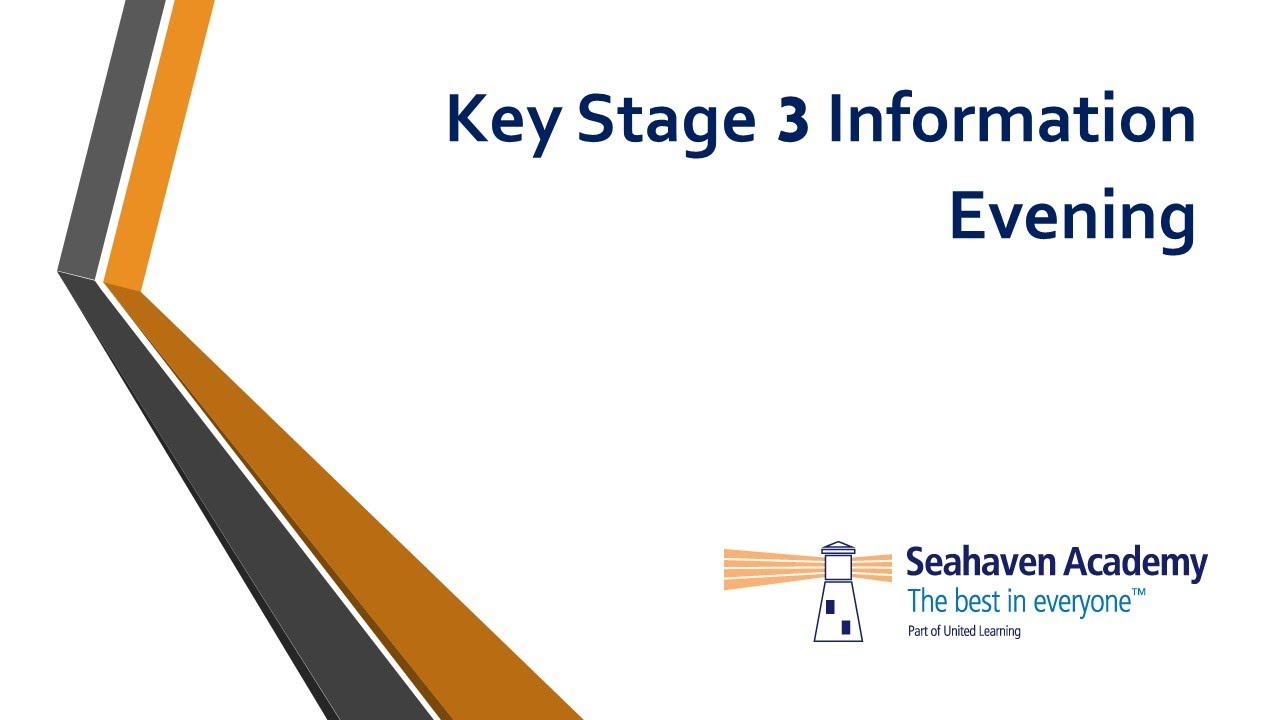 Key Stage 3 Information Evening

Seahaven Academy
The best in everyone™
Part of United Learning